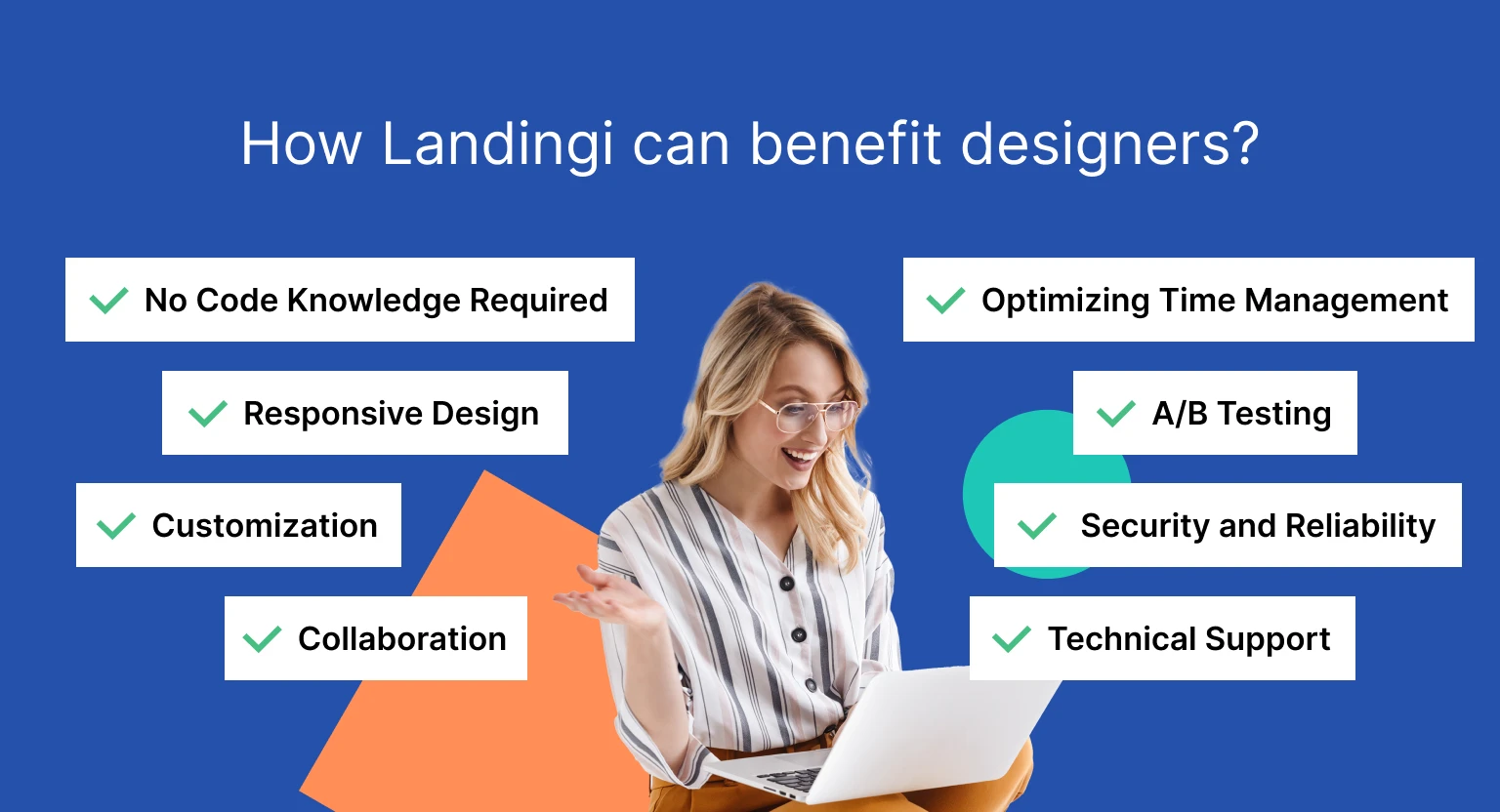 How Landingi can benefit designers?

No Code Knowledge Required

Responsive Design

Customization

Collaboration

Optimizing Time Management

A/B Testing

Security and Reliability

Technical Support